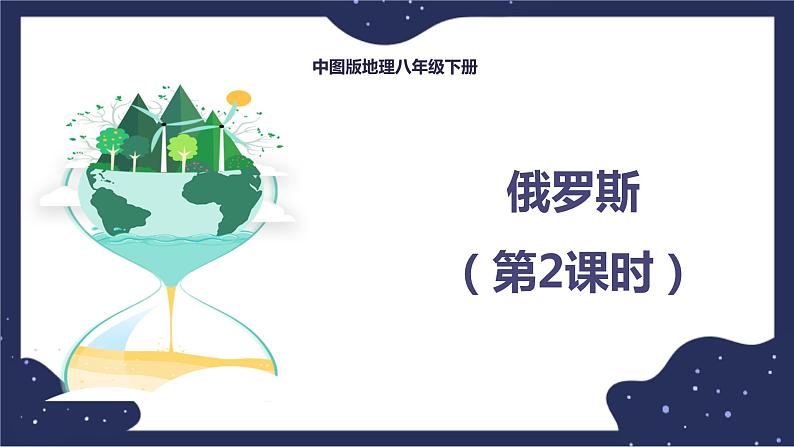 中图版地理八年级下册

俄罗斯

（第2课时）